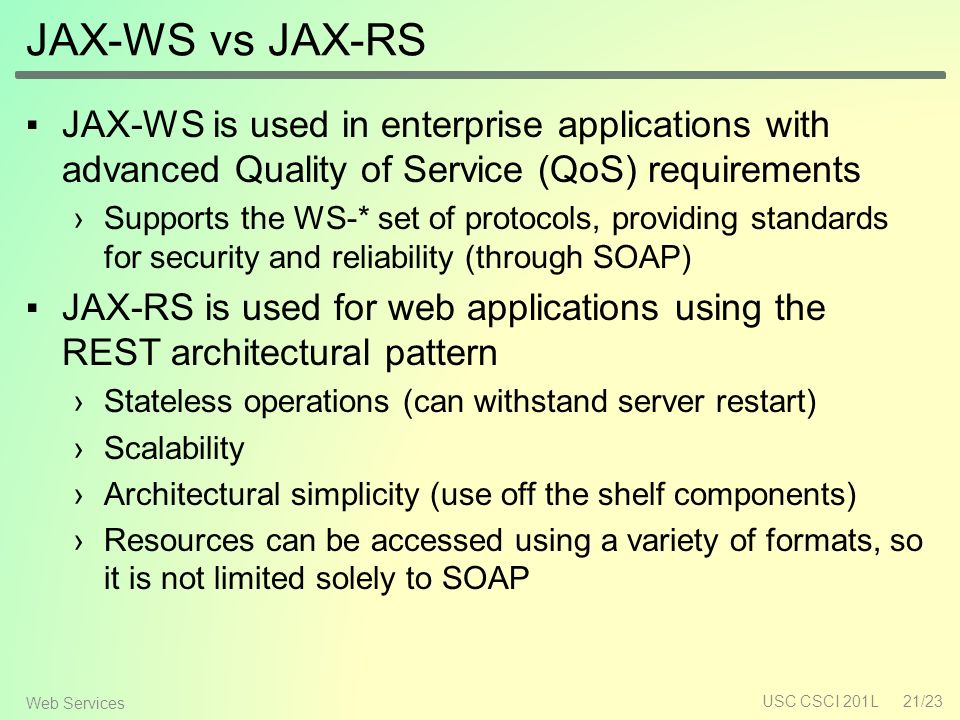 JAX-WS vs JAX-RS

▪ JAX-WS is used in enterprise applications with advanced Quality of Service (QoS) requirements
› Supports the WS-* set of protocols, providing standards for security and reliability (through SOAP)

▪ JAX-RS is used for web applications using the REST architectural pattern
› Stateless operations (can withstand server restart)
› Scalability
› Architectural simplicity (use off the shelf components)
› Resources can be accessed using a variety of formats, so it is not limited solely to SOAP

Web Services

USC CSCI 201L 21/23